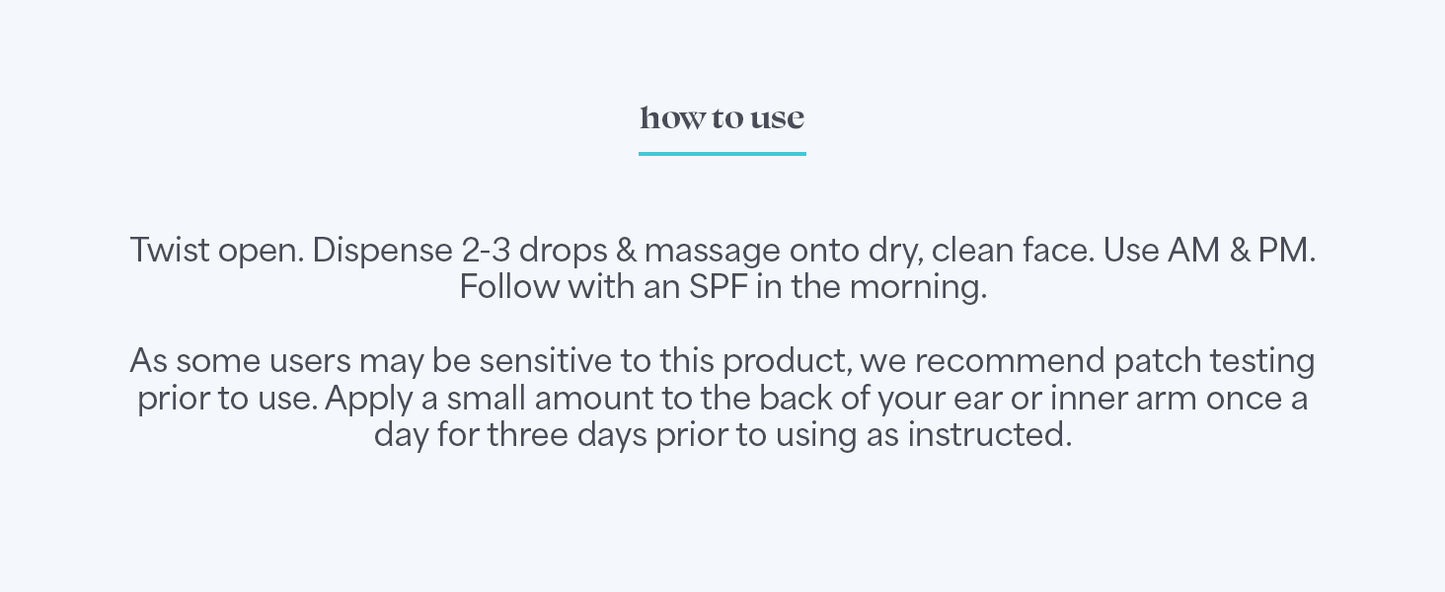 how to use

Twist open. Dispense 2-3 drops & massage onto dry, clean face. Use AM & PM. Follow with an SPF in the morning.

As some users may be sensitive to this product, we recommend patch testing prior to use. Apply a small amount to the back of your ear or inner arm once a day for three days prior to using as instructed.